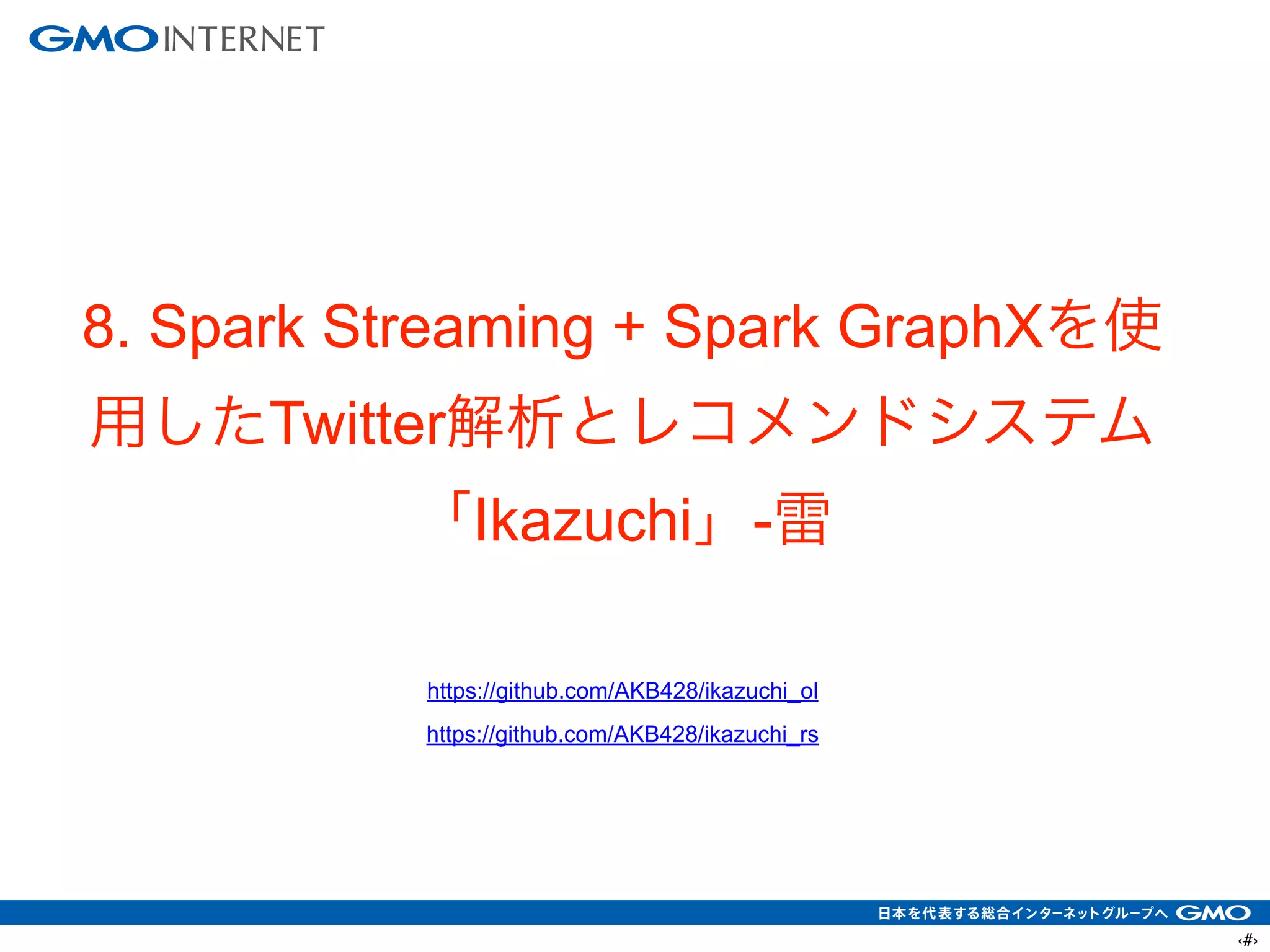 GMO INTERNET

8. Spark Streaming + Spark GraphXを使用したTwitter解析とレコメンドシステム「Ikazuchi」-雷

https://github.com/AKB428/ikazuchi_ol

https://github.com/AKB428/ikazuchi_rs

日本を代表する総合インターネットグループへ GMO

‹#›